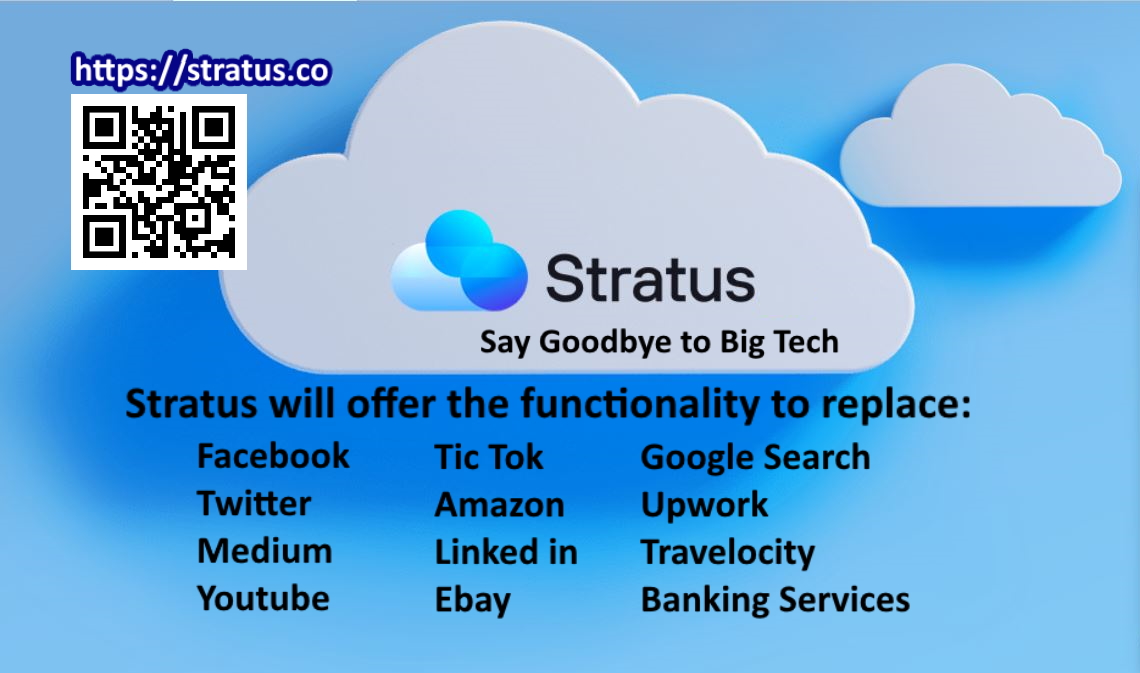 https://stratus.co

Stratus

Say Goodbye to Big Tech

Stratus will offer the functionality to replace:

Facebook
Twitter
Medium
Youtube

Tic Tok
Amazon
Linked in
Ebay

Google Search
Upwork
Travelocity
Banking Services